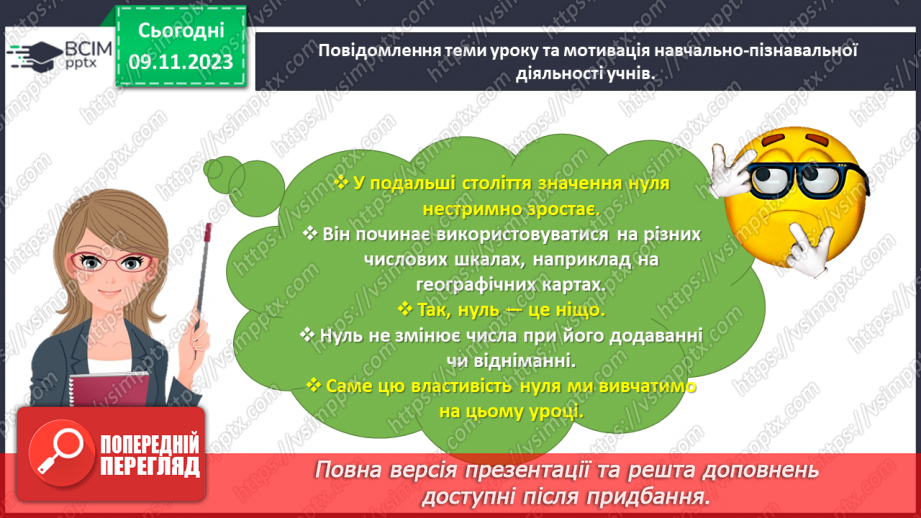 ВСІМ pptx

Сьогодні 09.11.2023

Повідомлення теми уроку та мотивація навчально-пізнавальної діяльності учнів.

❖ У подальші століття значення нуля нестримно зростає.
❖ Він починає використовуватися на різних числових шкалах, наприклад на географічних картах.
❖ Так, нуль — це ніщо.
❖ Нуль не змінює числа при його додаванні чи відніманні.
❖ Саме цю властивість нуля ми вивчатимо на цьому уроці.

ПОПЕРЕДНІЙ ПЕРЕГЛЯД

Повна версія презентації та решта доповнень доступні після придбання.

https://vsimpptx.com